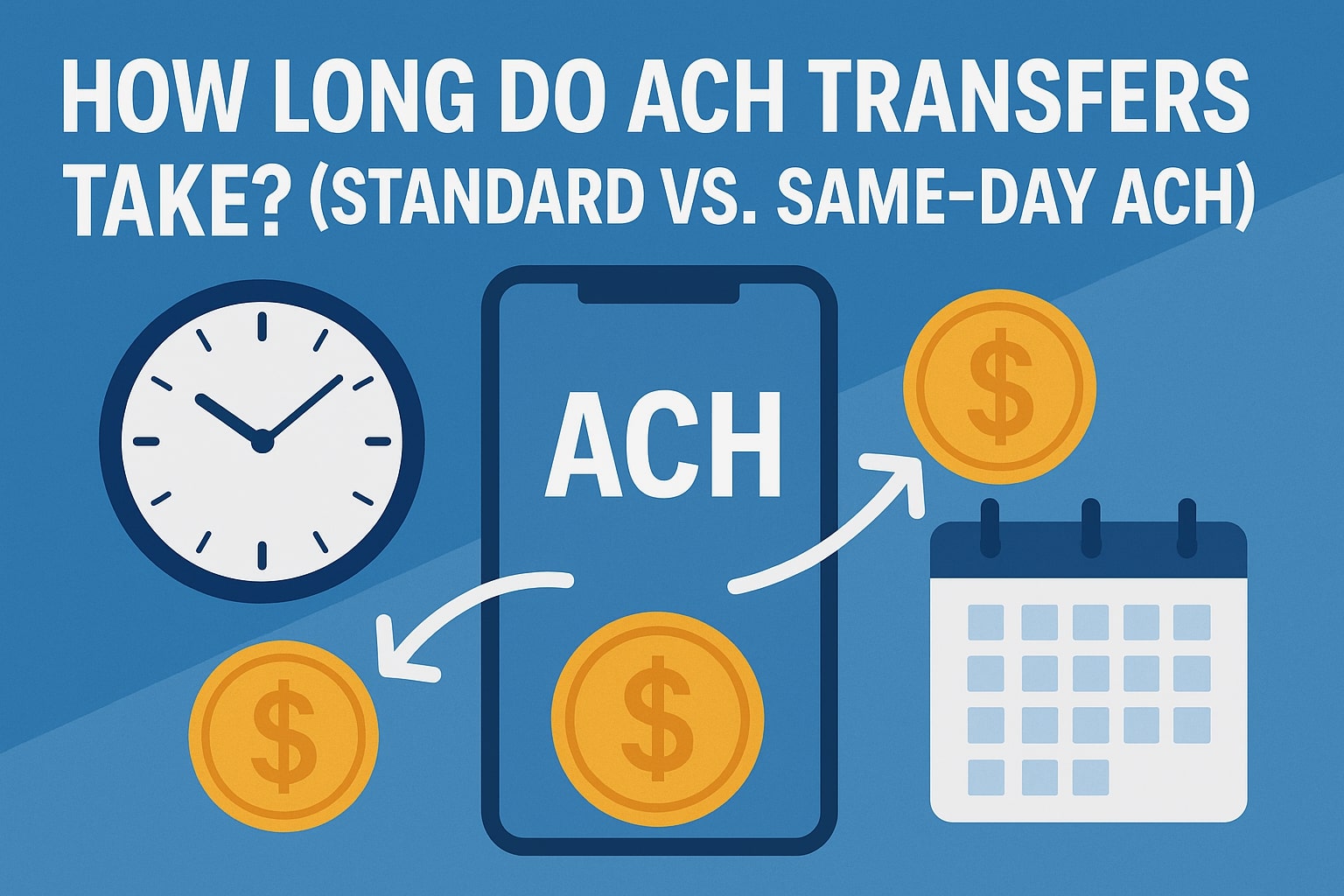 HOW LONG DO ACH TRANSFERS TAKE? (STANDARD VS. SAME-DAY ACH)

ACH

$

$

$